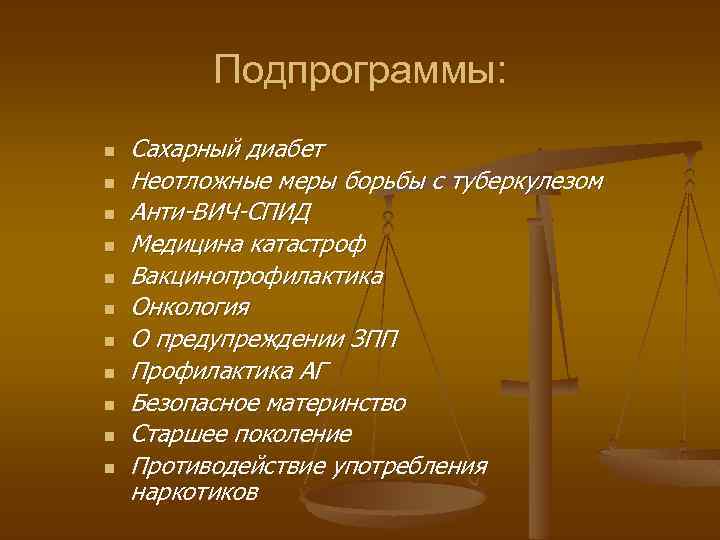 Подпрограммы:

- Сахарный диабет
- Неотложные меры борьбы с туберкулезом
- Анти-ВИЧ-СПИД
- Медицина катастроф
- Вакцинопрофилактика
- Онкология
- О предупреждении ЗПП
- Профилактика АГ
- Безопасное материнство
- Старшее поколение
- Противодействие употребления наркотиков